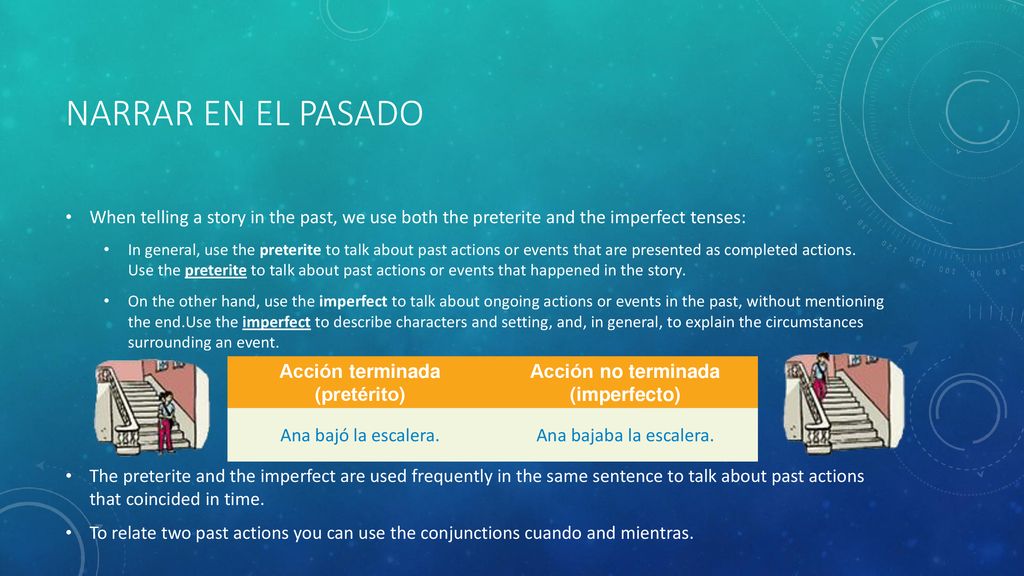 NARRAR EN EL PASADO

• When telling a story in the past, we use both the preterite and the imperfect tenses:

• In general, use the preterite to talk about past actions or events that are presented as completed actions. Use the preterite to talk about past actions or events that happened in the story.

• On the other hand, use the imperfect to talk about ongoing actions or events in the past, without mentioning the end.Use the imperfect to describe characters and setting, and, in general, to explain the circumstances surrounding an event.

| Acción terminada (pretérito) | Acción no terminada (imperfecto) |
|---|---|
| Ana bajó la escalera. | Ana bajaba la escalera. |

• The preterite and the imperfect are used frequently in the same sentence to talk about past actions that coincided in time.

• To relate two past actions you can use the conjunctions cuando and mientras.